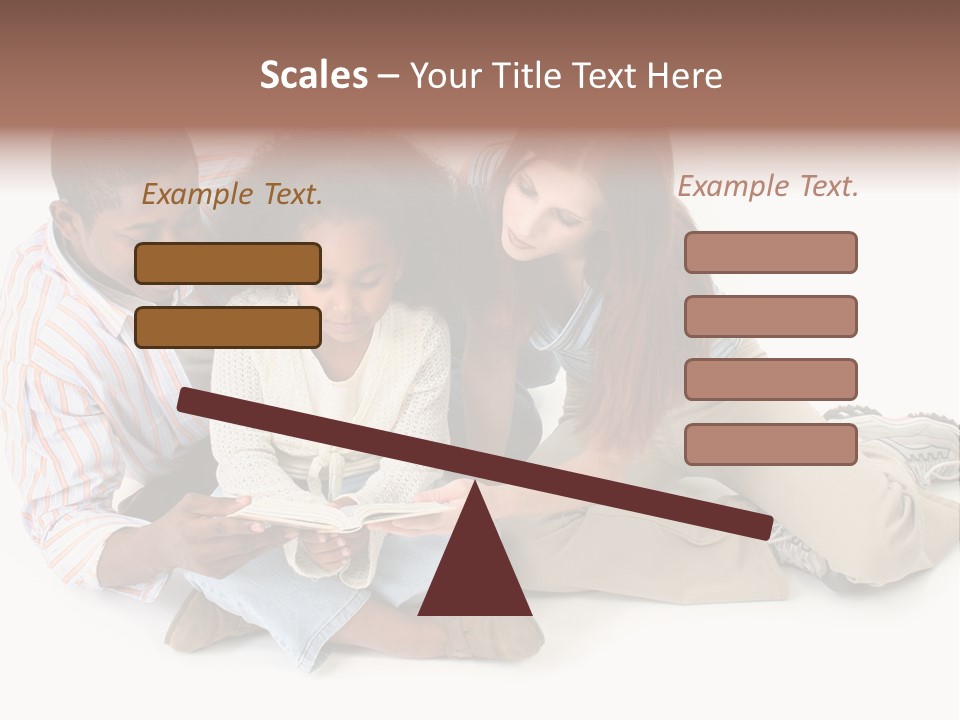 Scales – Your Title Text Here

Example Text.

Example Text.